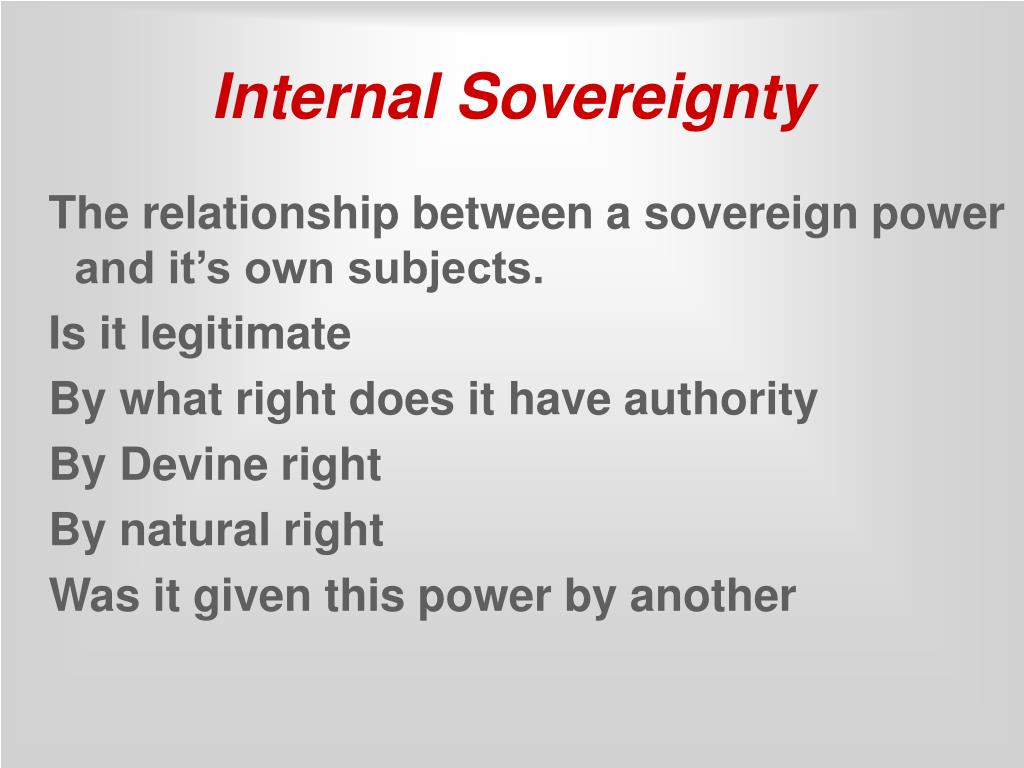 Internal Sovereignty

The relationship between a sovereign power and it’s own subjects.

Is it legitimate

By what right does it have authority

By Devine right

By natural right

Was it given this power by another